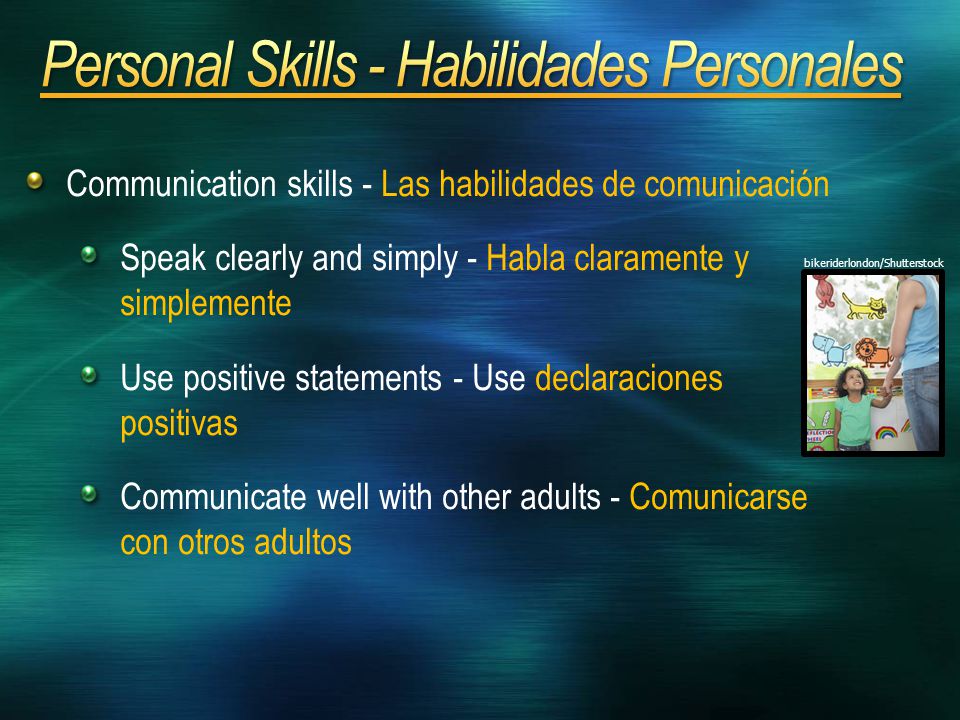 Personal Skills - Habilidades Personales

Communication skills - Las habilidades de comunicación

Speak clearly and simply - Habla claramente y simplemente

Use positive statements - Use declaraciones positivas

Communicate well with other adults - Comunicarse con otros adultos

bikeriderlondon/Shutterstock